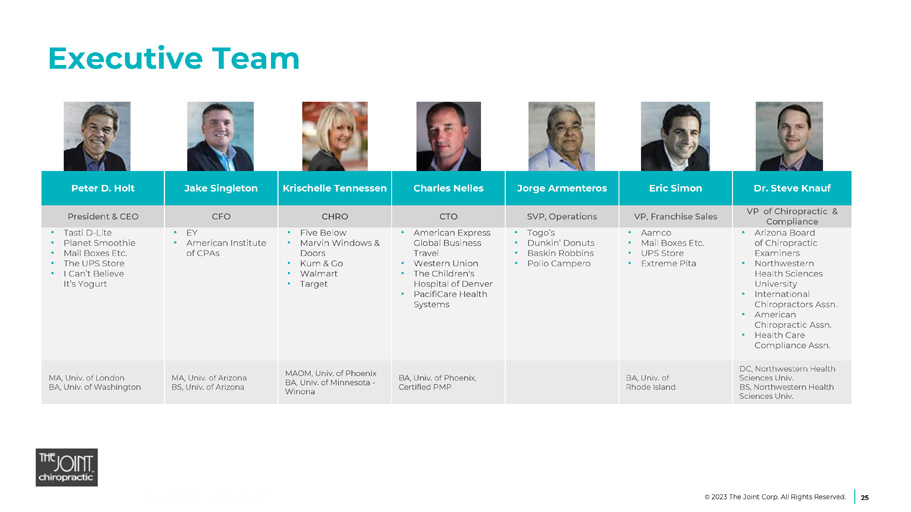 Executive Team

| Peter D. Holt | Jake Singleton | Krischelle Tennessen | Charles Nelles | Jorge Armenteros | Eric Simon | Dr. Steve Knauf |
|---|---|---|---|---|---|---|
| President & CEO | CFO | CHRO | CTO | SVP, Operations | VP, Franchise Sales | VP of Chiropractic & Compliance |
| • Tasti D-Lite • Planet Smoothie • Mail Boxes Etc. • The UPS Store • I Can't Believe It's Yogurt | • EY • American Institute of CPAs | • Five Below • Marvin Windows & Doors • Kum & Go • Walmart • Target | • American Express Global Business Travel • Western Union • The Children's Hospital of Denver • PacifiCare Health Systems | • Togo's • Dunkin' Donuts • Baskin Robbins • Pollo Campero | • Aamco • Mail Boxes Etc. • UPS Store • Extreme Pita | • Arizona Board of Chiropractic Examiners • Northwestern Health Sciences University • International Chiropractors Assn. • American Chiropractic Assn. • Health Care Compliance Assn. |
| MA, Univ. of London BA, Univ. of Washington | MA, Univ. of Arizona BS, Univ. of Arizona | MAOM, Univ. of Phoenix BA, Univ. of Minnesota - Winona | BA, Univ. of Phoenix, Certified PMP | | BA, Univ. of Rhode Island | DC, Northwestern Health Sciences Univ. BS, Northwestern Health Sciences Univ. |

THE JOINT chiropractic

© 2023 The Joint Corp. All Rights Reserved. 25